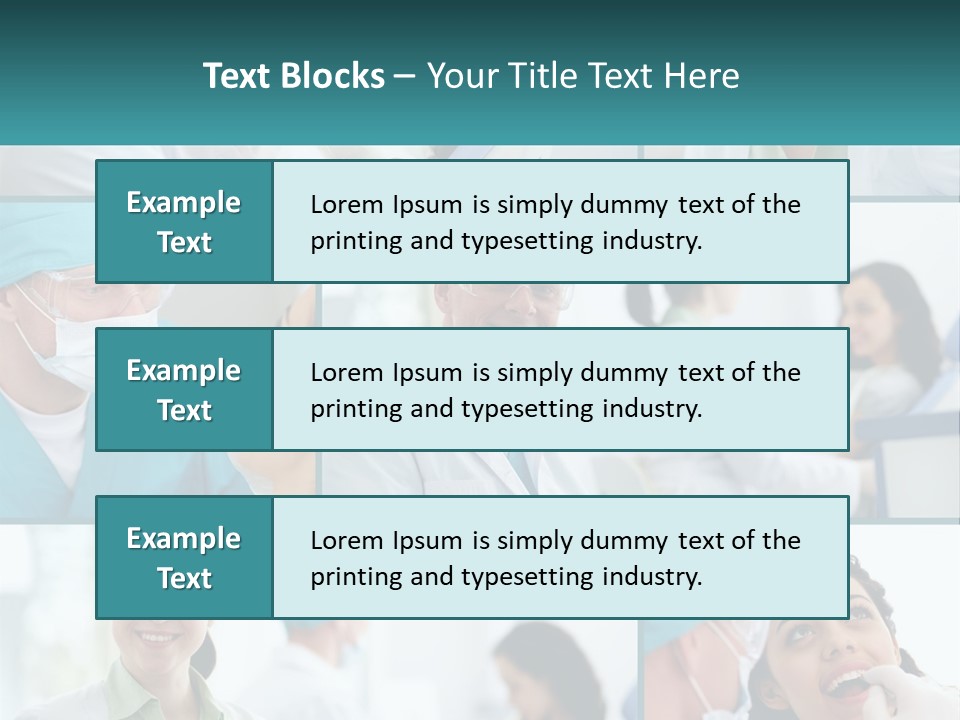 Text Blocks – Your Title Text Here

Example Text

Lorem Ipsum is simply dummy text of the printing and typesetting industry.

Example Text

Lorem Ipsum is simply dummy text of the printing and typesetting industry.

Example Text

Lorem Ipsum is simply dummy text of the printing and typesetting industry.